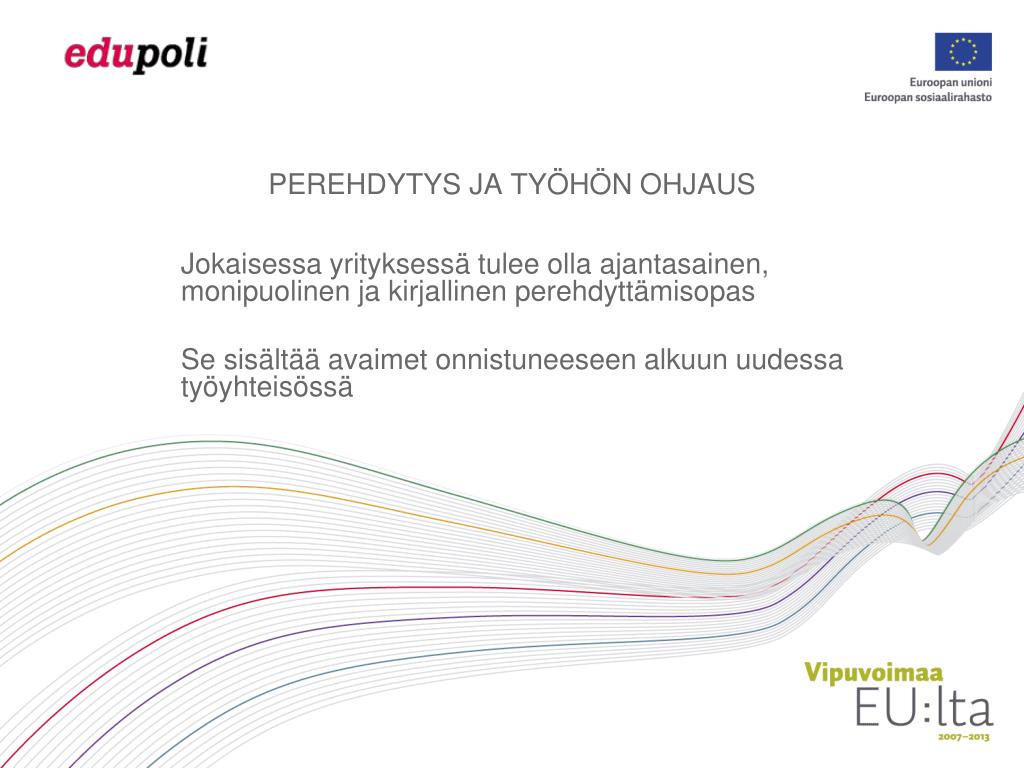 edupoli

Euroopan unioni
Euroopan sosiaalirahasto

PEREHDYTYS JA TYÖHÖN OHJAUS

Jokaisessa yrityksessä tulee olla ajantasainen, monipuolinen ja kirjallinen perehdyttämisopas

Se sisältää avaimet onnistuneeseen alkuun uudessa työyhteisössä

Vipuvoimaa
EU:lta
2007–2013